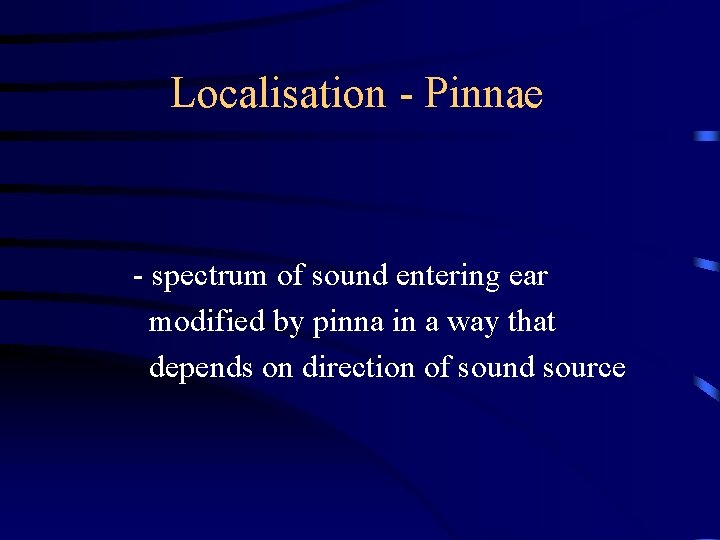 Localisation - Pinnae

- spectrum of sound entering ear modified by pinna in a way that depends on direction of sound source